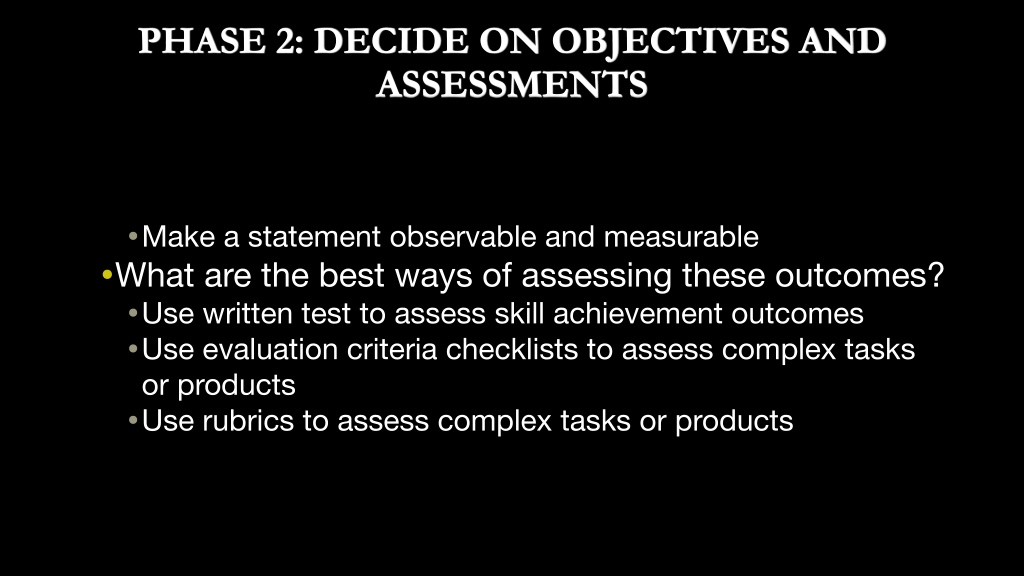 PHASE 2: DECIDE ON OBJECTIVES AND ASSESSMENTS

• Make a statement observable and measurable
• What are the best ways of assessing these outcomes?
• Use written test to assess skill achievement outcomes
• Use evaluation criteria checklists to assess complex tasks or products
• Use rubrics to assess complex tasks or products